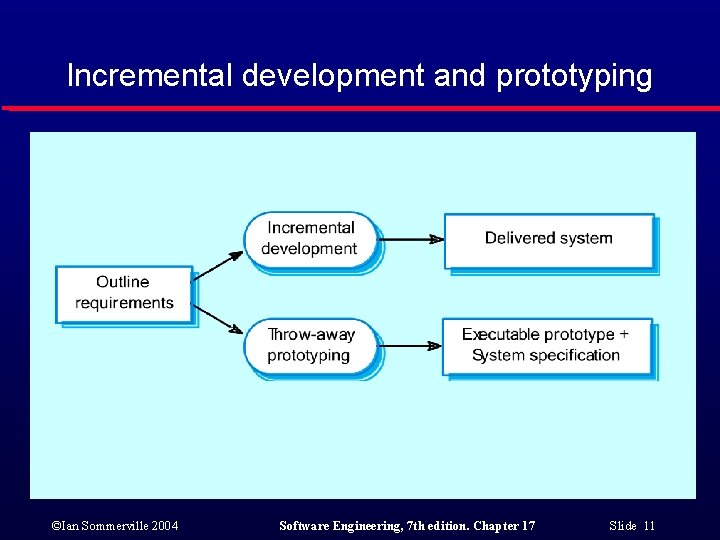 Incremental development and prototyping

Outline requirements

Incremental development

Delivered system

Throw-away prototyping

Executable prototype + System specification

©Ian Sommerville 2004

Software Engineering, 7th edition. Chapter 17

Slide 11